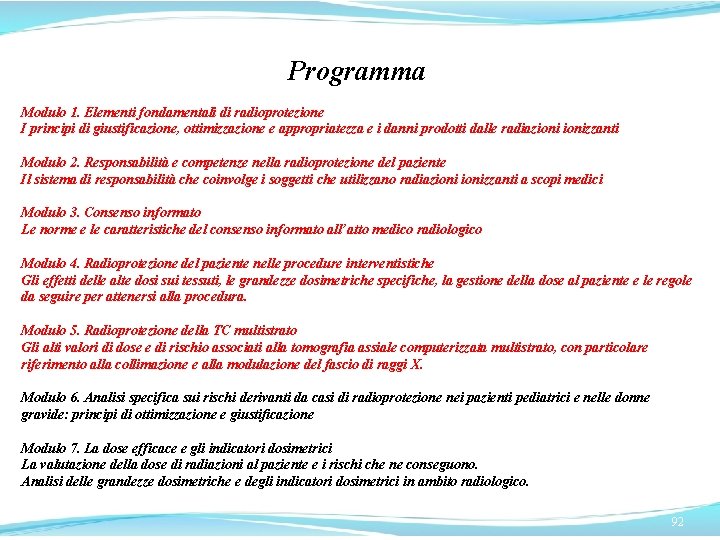 Programma

Modulo 1. Elementi fondamentali di radioprotezione
I principi di giustificazione, ottimizzazione e appropriatezza e i danni prodotti dalle radiazioni ionizzanti

Modulo 2. Responsabilità e competenze nella radioprotezione del paziente
Il sistema di responsabilità che coinvolge i soggetti che utilizzano radiazioni ionizzanti a scopi medici

Modulo 3. Consenso informato
Le norme e le caratteristiche del consenso informato all'atto medico radiologico

Modulo 4. Radioprotezione del paziente nelle procedure interventistiche
Gli effetti delle alte dosi sui tessuti, le grandezze dosimetriche specifiche, la gestione della dose al paziente e le regole da seguire per attenersi alla procedura.

Modulo 5. Radioprotezione della TC multistrato
Gli alti valori di dose e di rischio associati alla tomografia assiale computerizzata multistrato, con particolare riferimento alla collimazione e alla modulazione del fascio di raggi X.

Modulo 6. Analisi specifica sui rischi derivanti da casi di radioprotezione nei pazienti pediatrici e nelle donne gravide: principi di ottimizzazione e giustificazione

Modulo 7. La dose efficace e gli indicatori dosimetrici
La valutazione della dose di radiazioni al paziente e i rischi che ne conseguono.
Analisi delle grandezze dosimetriche e degli indicatori dosimetrici in ambito radiologico.

92